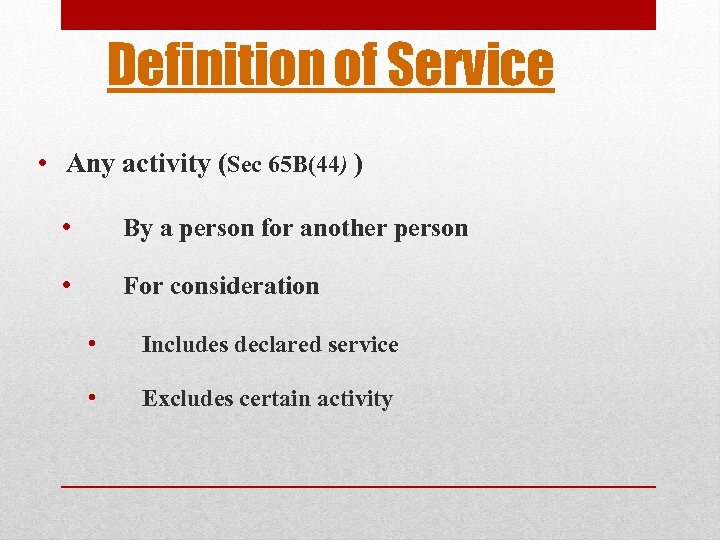 Definition of Service

• Any activity (Sec 65B(44) )

• By a person for another person

• For consideration

• Includes declared service

• Excludes certain activity